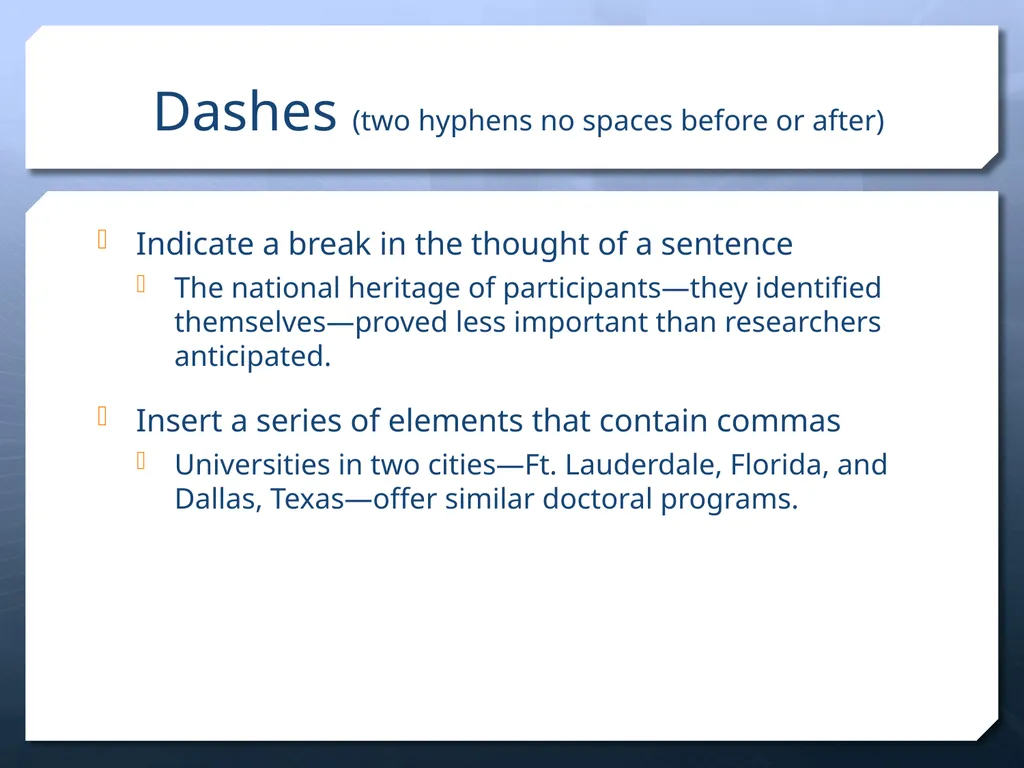 Dashes (two hyphens no spaces before or after)

Indicate a break in the thought of a sentence

The national heritage of participants—they identified themselves—proved less important than researchers anticipated.

Insert a series of elements that contain commas

Universities in two cities—Ft. Lauderdale, Florida, and Dallas, Texas—offer similar doctoral programs.